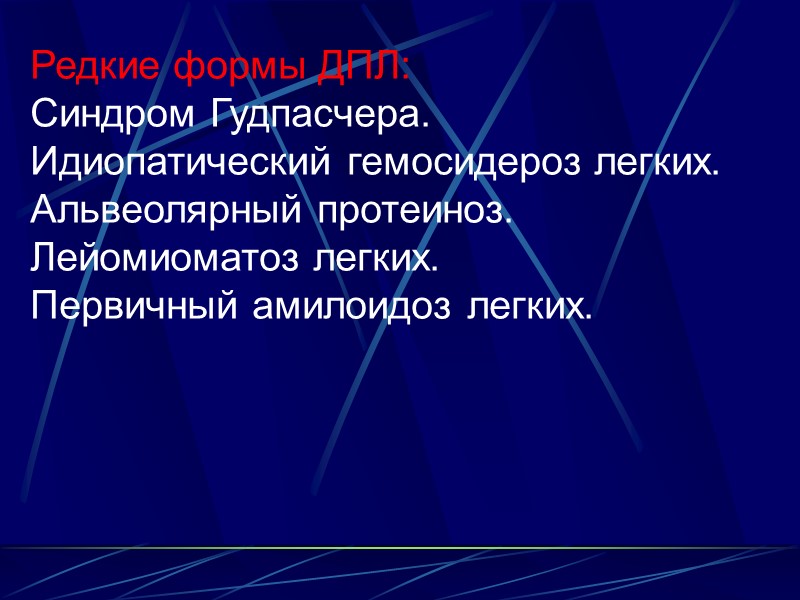 Редкие формы ДПЛ:
Синдром Гудпасчера.
Идиопатический гемосидероз легких.
Альвеолярный протеиноз.
Лейомиоматоз легких.
Первичный амилоидоз легких.